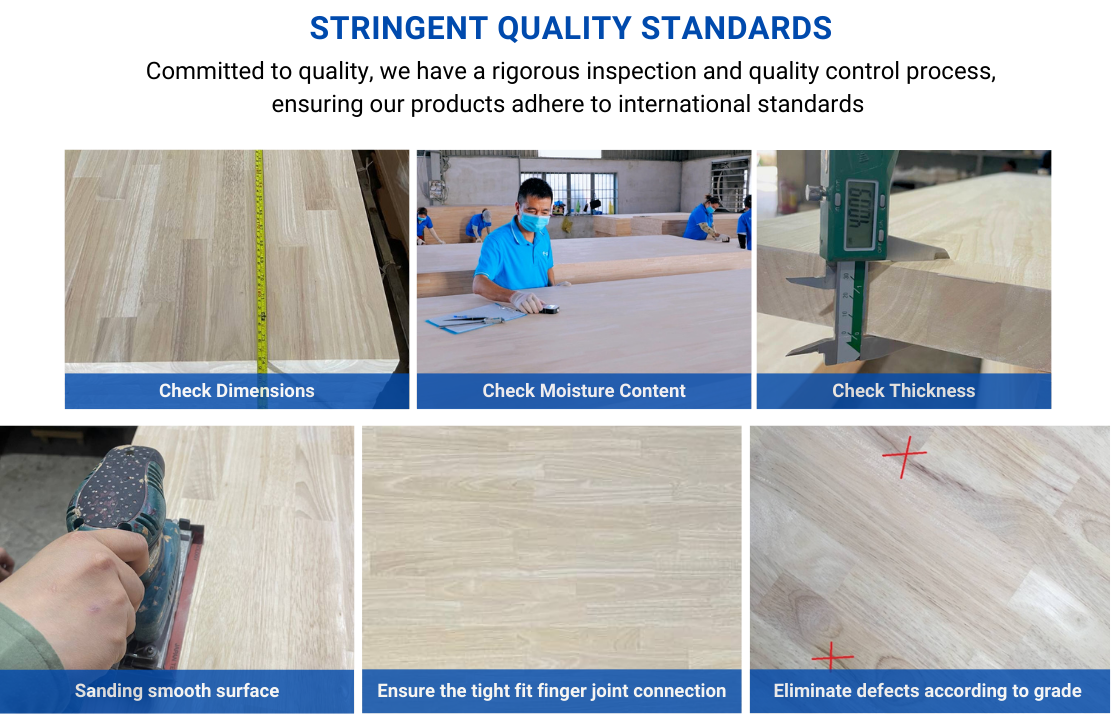 STRINGENT QUALITY STANDARDS

Committed to quality, we have a rigorous inspection and quality control process, ensuring our products adhere to international standards

Check Dimensions

Check Moisture Content

Check Thickness

Sanding smooth surface

Ensure the tight fit finger joint connection

Eliminate defects according to grade